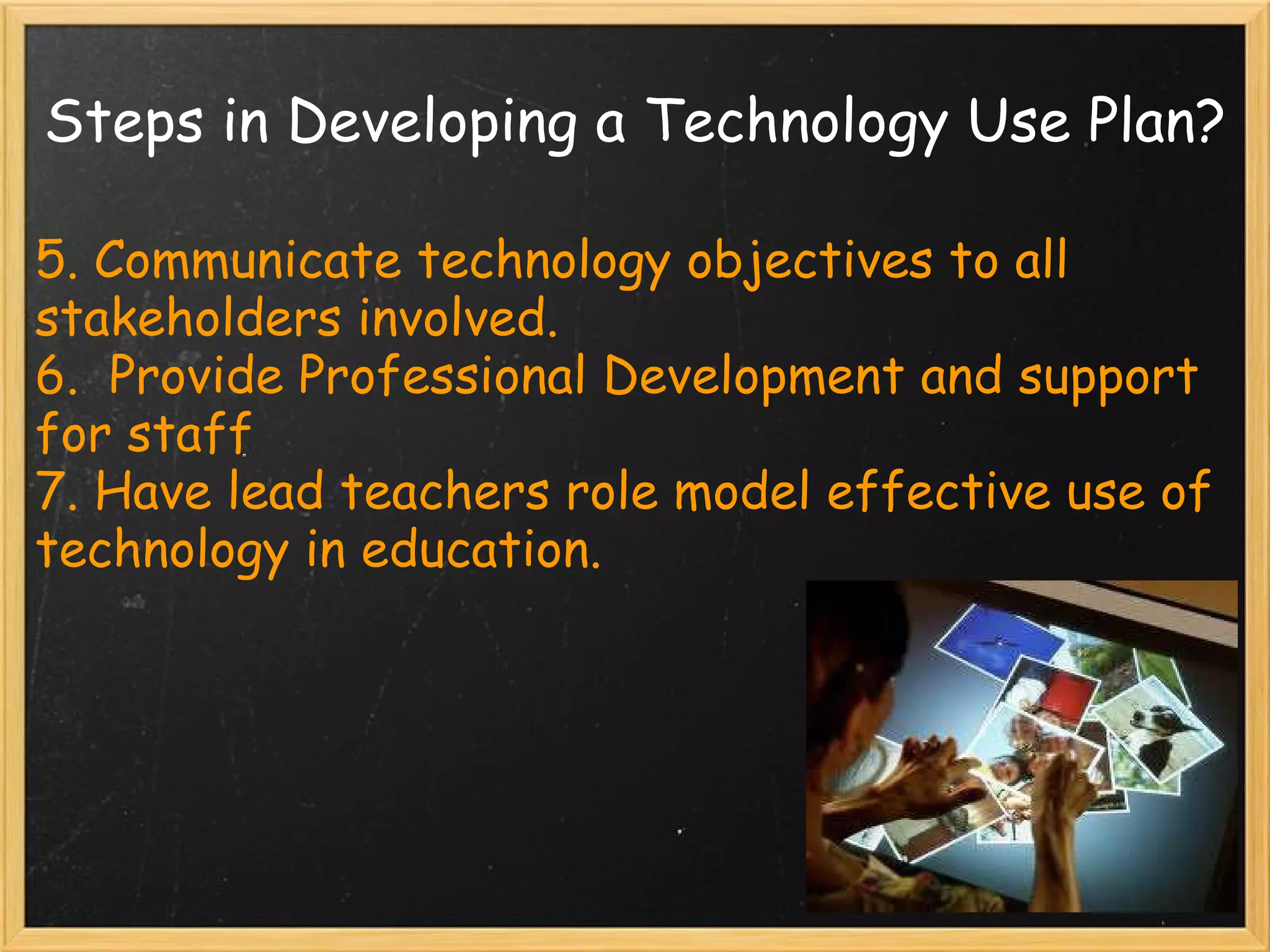 Steps in Developing a Technology Use Plan?

5. Communicate technology objectives to all stakeholders involved.
6. Provide Professional Development and support for staff
7. Have lead teachers role model effective use of technology in education.